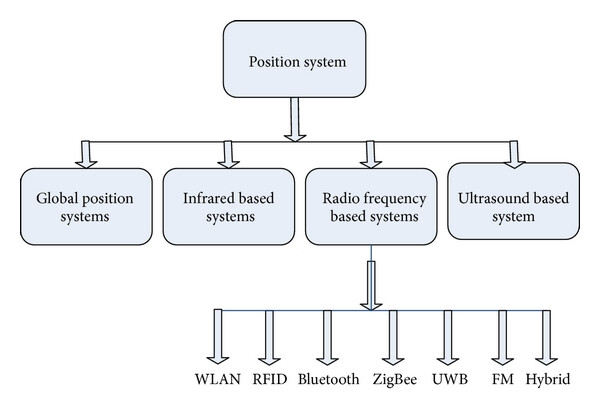 Position system

Global position systems

Infrared based systems

Radio frequency based systems

Ultrasound based system

WLAN RFID Bluetooth ZigBee UWB FM Hybrid